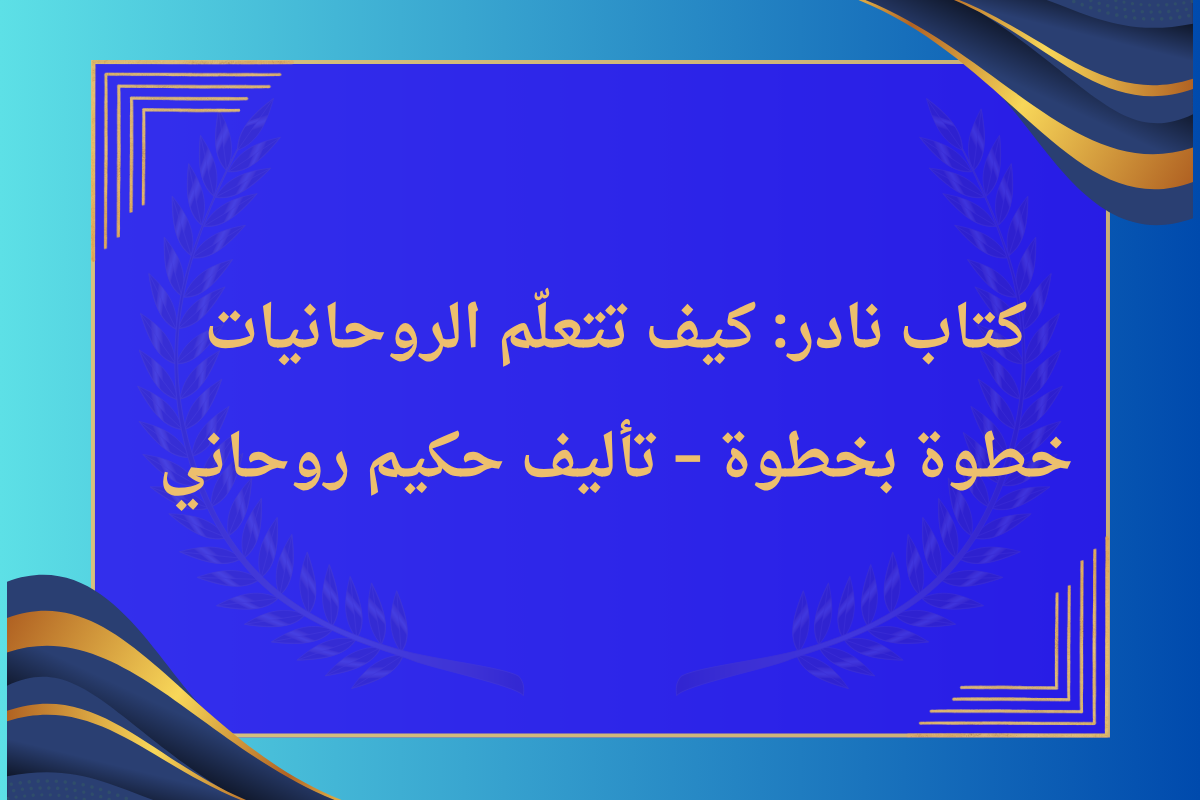 كتاب نادر: كيف تتعلّم الروحانيات خطوة بخطوة - تأليف حكيم روحاني